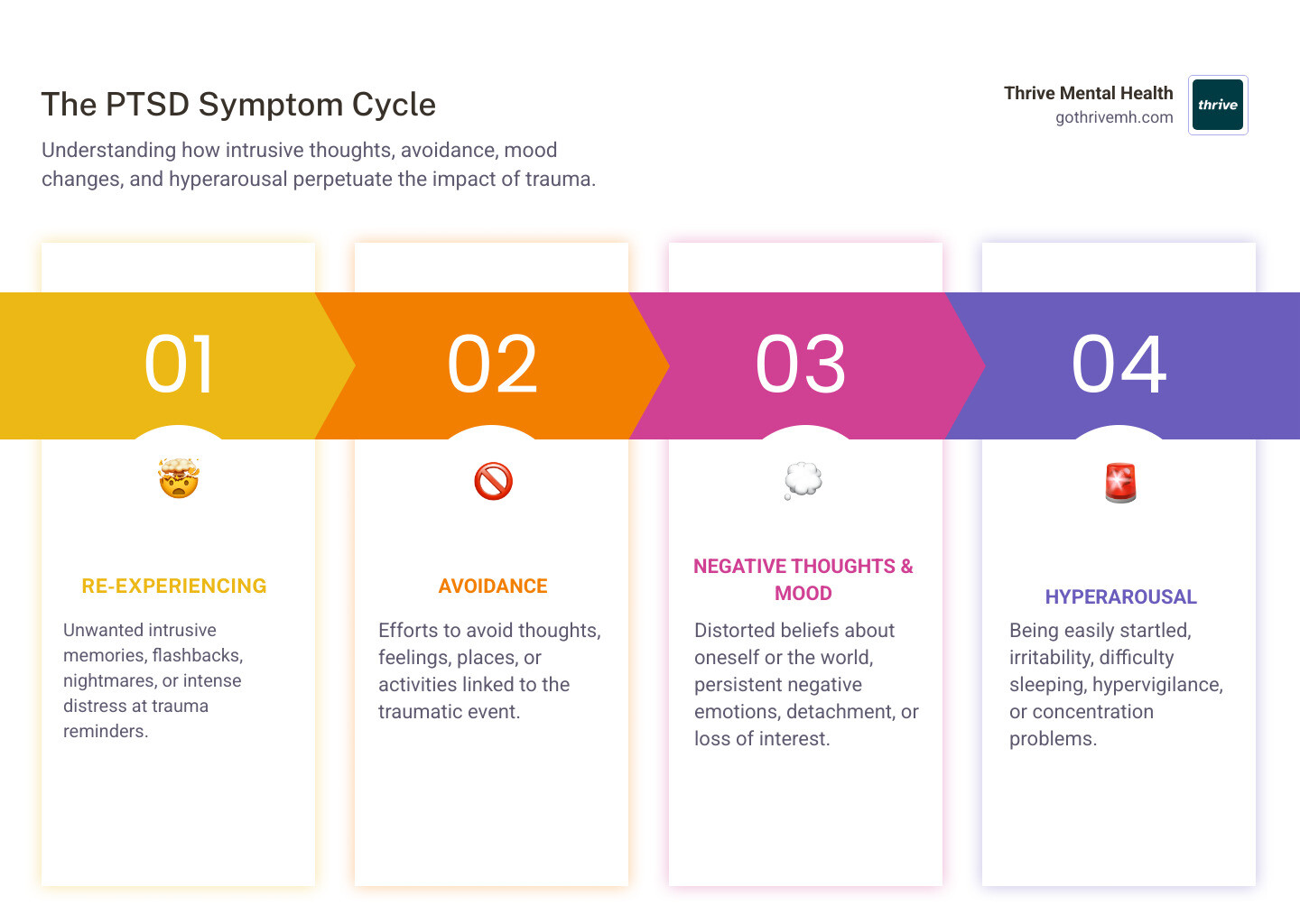 The PTSD Symptom Cycle

Understanding how intrusive thoughts, avoidance, mood changes, and hyperarousal perpetuate the impact of trauma.

Thrive Mental Health
gothrivemh.com
thrive

01

RE-EXPERIENCING

Unwanted intrusive memories, flashbacks, nightmares, or intense distress at trauma reminders.

02

AVOIDANCE

Efforts to avoid thoughts, feelings, places, or activities linked to the traumatic event.

03

NEGATIVE THOUGHTS & MOOD

Distorted beliefs about oneself or the world, persistent negative emotions, detachment, or loss of interest.

04

HYPERAROUSAL

Being easily startled, irritability, difficulty sleeping, hypervigilance, or concentration problems.